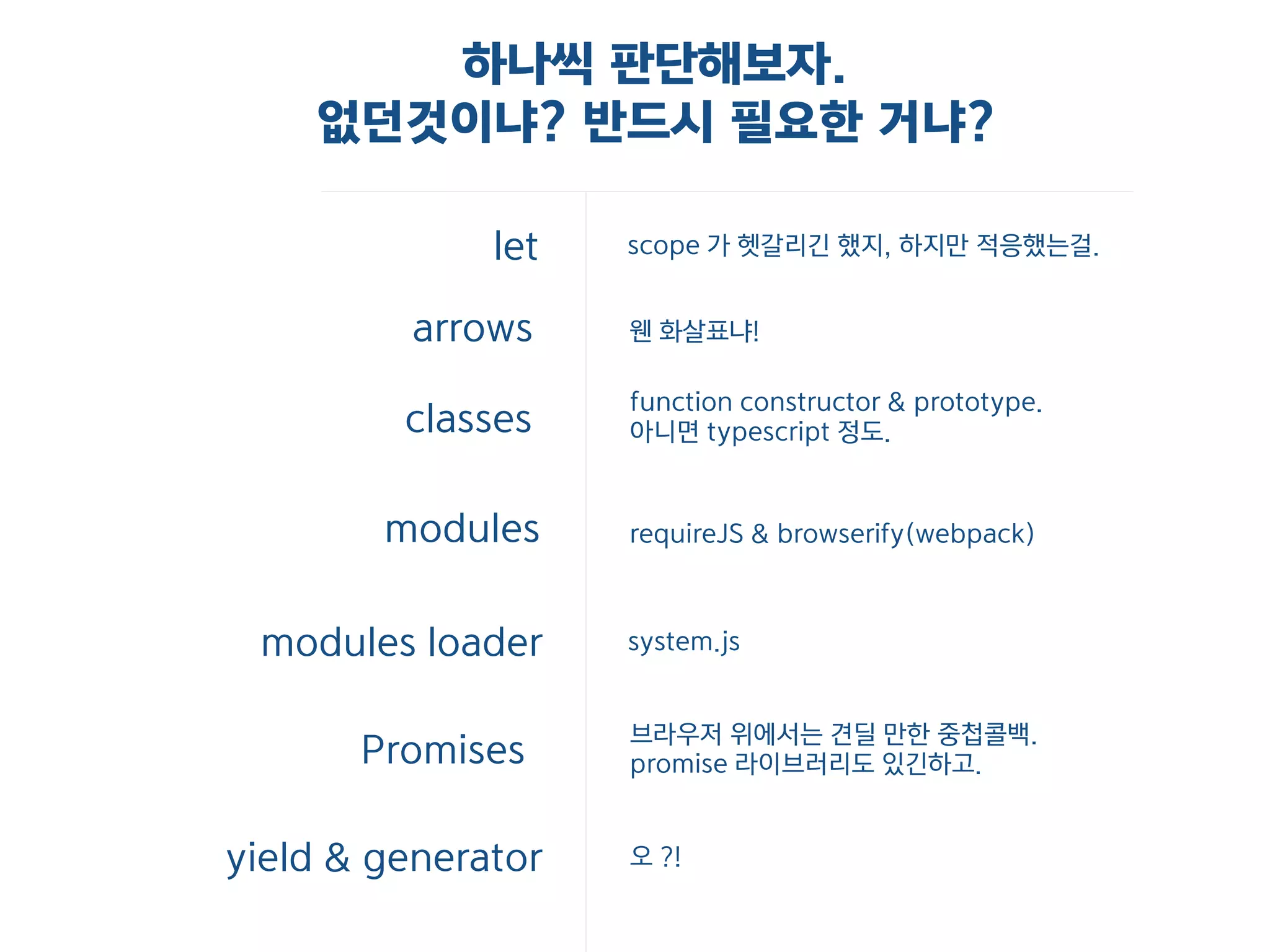 하나씩 판단해보자.
없던것이냐? 반드시 필요한 거냐?

| | |
|---|---|
| let | scope 가 헷갈리긴 했지, 하지만 적응했는걸. |
| arrows | 웬 화살표냐! |
| classes | function constructor & prototype. 아니면 typescript 정도. |
| modules | requireJS & browserify(webpack) |
| modules loader | system.js |
| Promises | 브라우저 위에서는 견딜 만한 중첩콜백. promise 라이브러리도 있긴하고. |
| yield & generator | 오 ?! |